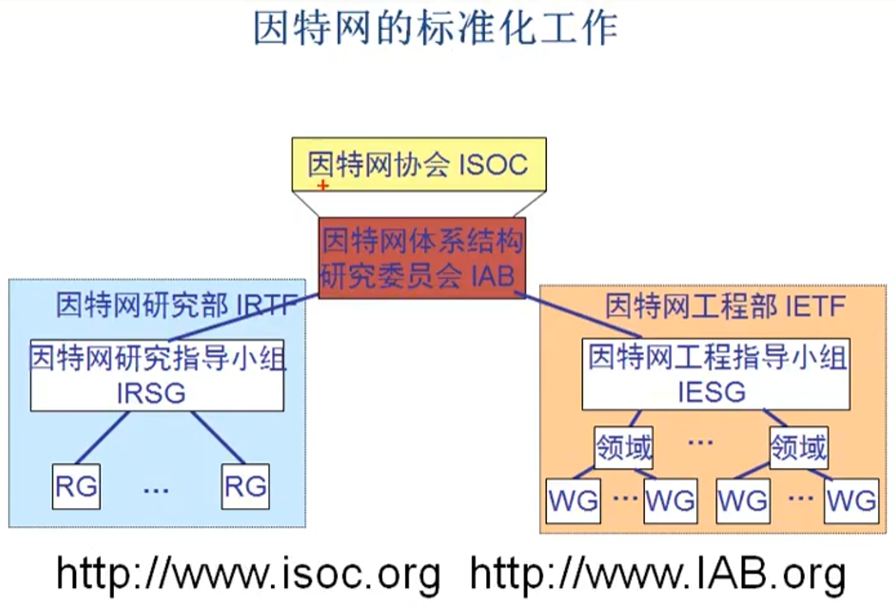 因特网的标准化工作

因特网协会 ISOC

因特网体系结构研究委员会 IAB

因特网研究部 IRTF

因特网研究指导小组 IRSG

RG … RG

因特网工程部 IETF

因特网工程指导小组 IESG

领域 … 领域

WG … WG WG … WG

http://www.isoc.org http://www.IAB.org